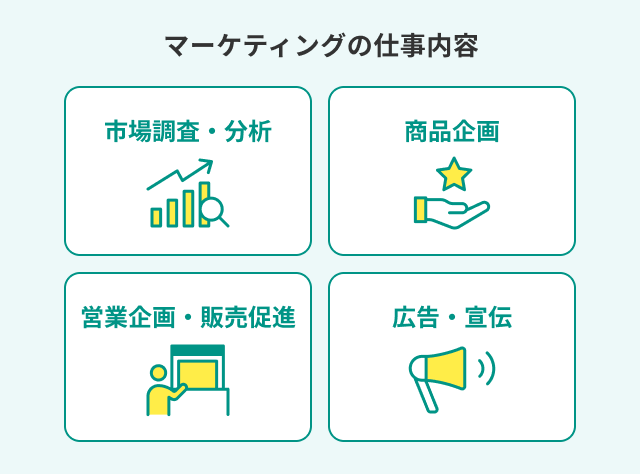 マーケティングの仕事内容

市場調査・分析

商品企画

営業企画・販売促進

広告・宣伝